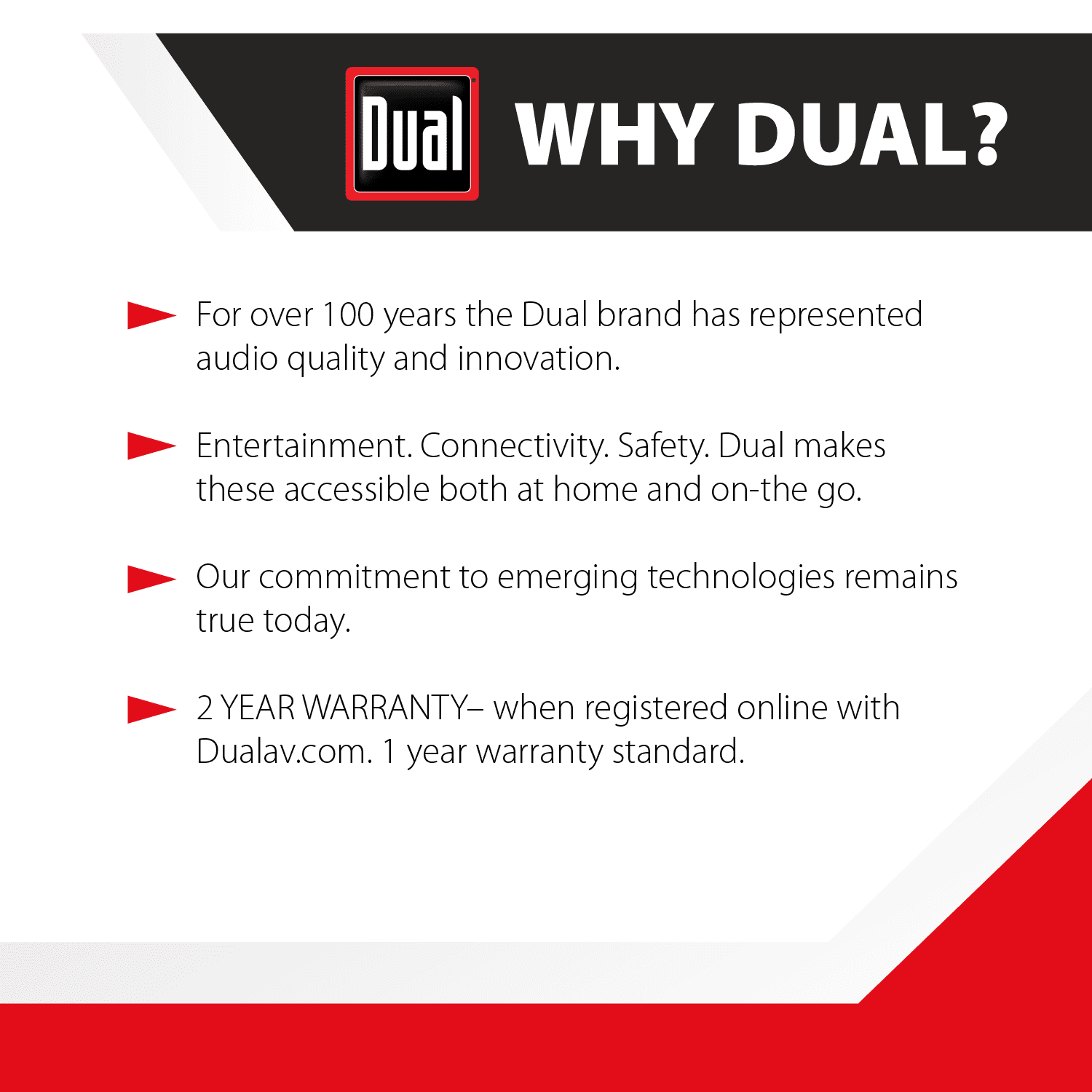 Dual WHY DUAL?

For over 100 years the Dual brand has represented audio quality and innovation.

Entertainment. Connectivity. Safety. Dual makes these accessible both at home and on-the go.

Our commitment to emerging technologies remains true today.

2 YEAR WARRANTY– when registered online with Dualav.com. 1 year warranty standard.